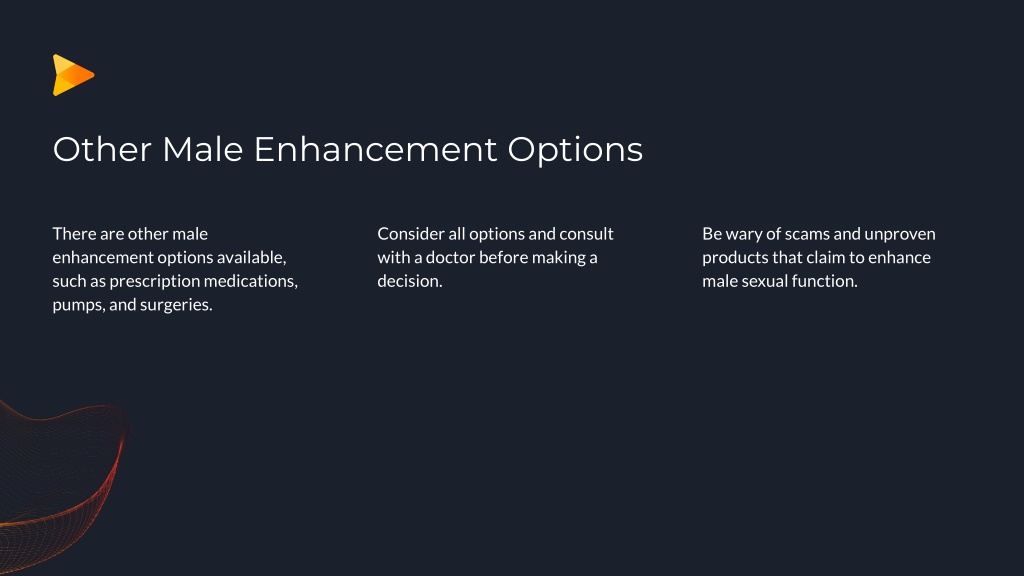 Other Male Enhancement Options

There are other male enhancement options available, such as prescription medications, pumps, and surgeries.

Consider all options and consult with a doctor before making a decision.

Be wary of scams and unproven products that claim to enhance male sexual function.